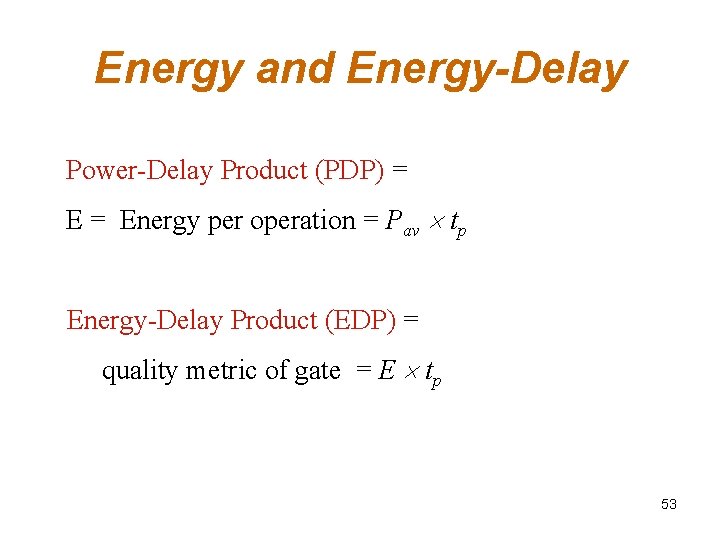 Energy and Energy-Delay

Power-Delay Product (PDP) =

E = Energy per operation = $P_{av} \times t_p$

Energy-Delay Product (EDP) =

quality metric of gate = $E \times t_p$

53